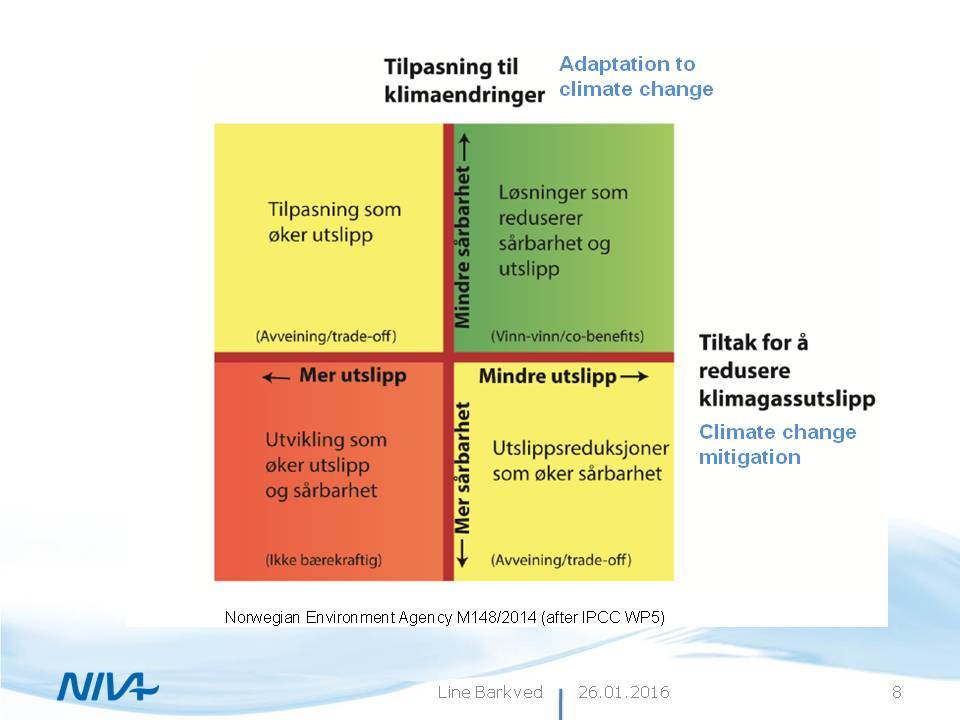 Tilpasning til klimaendringer

Adaptation to climate change

Tilpasning som øker utslipp

(Avveining/trade-off)

Mindre sårbarhet →

Løsninger som reduserer sårbarhet og utslipp

(Vinn-vinn/co-benefits)

← Mer utslipp

Mindre utslipp →

Utvikling som øker utslipp og sårbarhet

(Ikke bærekraftig)

← Mer sårbarhet

Utslippsreduksjoner som øker sårbarhet

(Avveining/trade-off)

Tiltak for å redusere klimagassutslipp

Climate change mitigation

Norwegian Environment Agency M148/2014 (after IPCC WP5)

NIVA

Line Barkved

26.01.2016

8